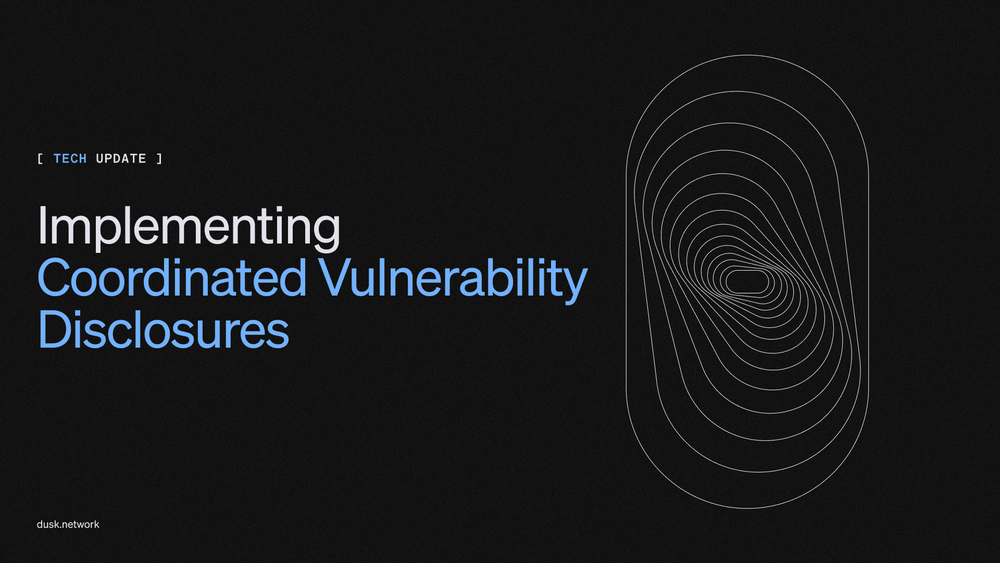 [ TECH UPDATE ]

Implementing Coordinated Vulnerability Disclosures

dusk.network